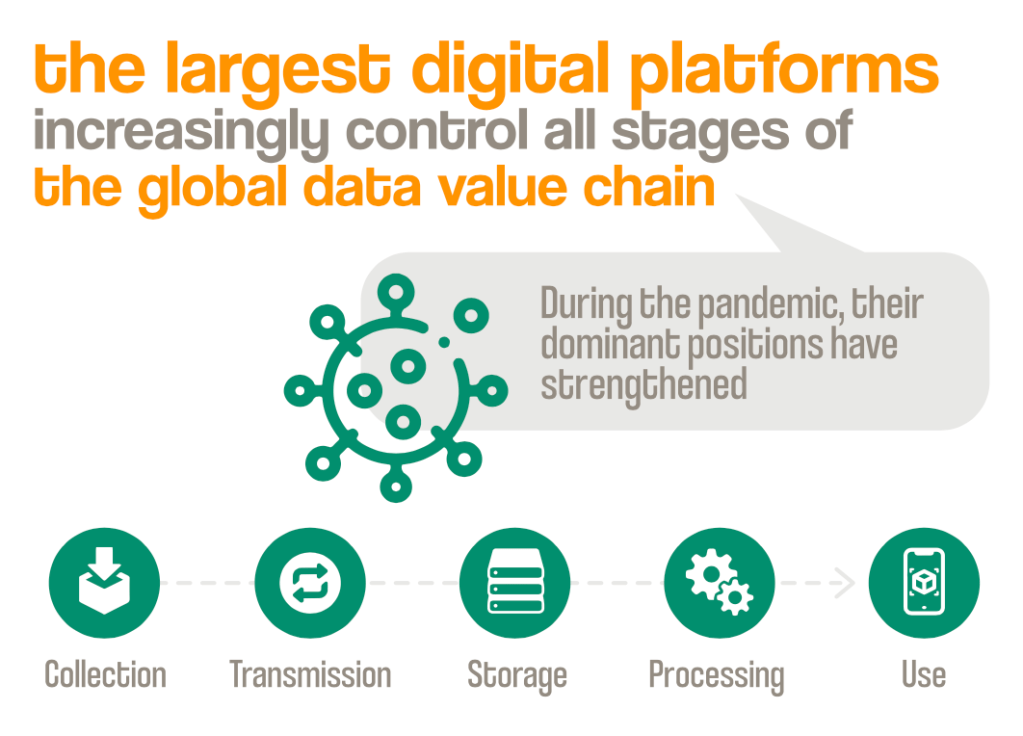 the largest digital platforms increasingly control all stages of the global data value chain

During the pandemic, their dominant positions have strengthened

Collection

Transmission

Storage

Processing

Use